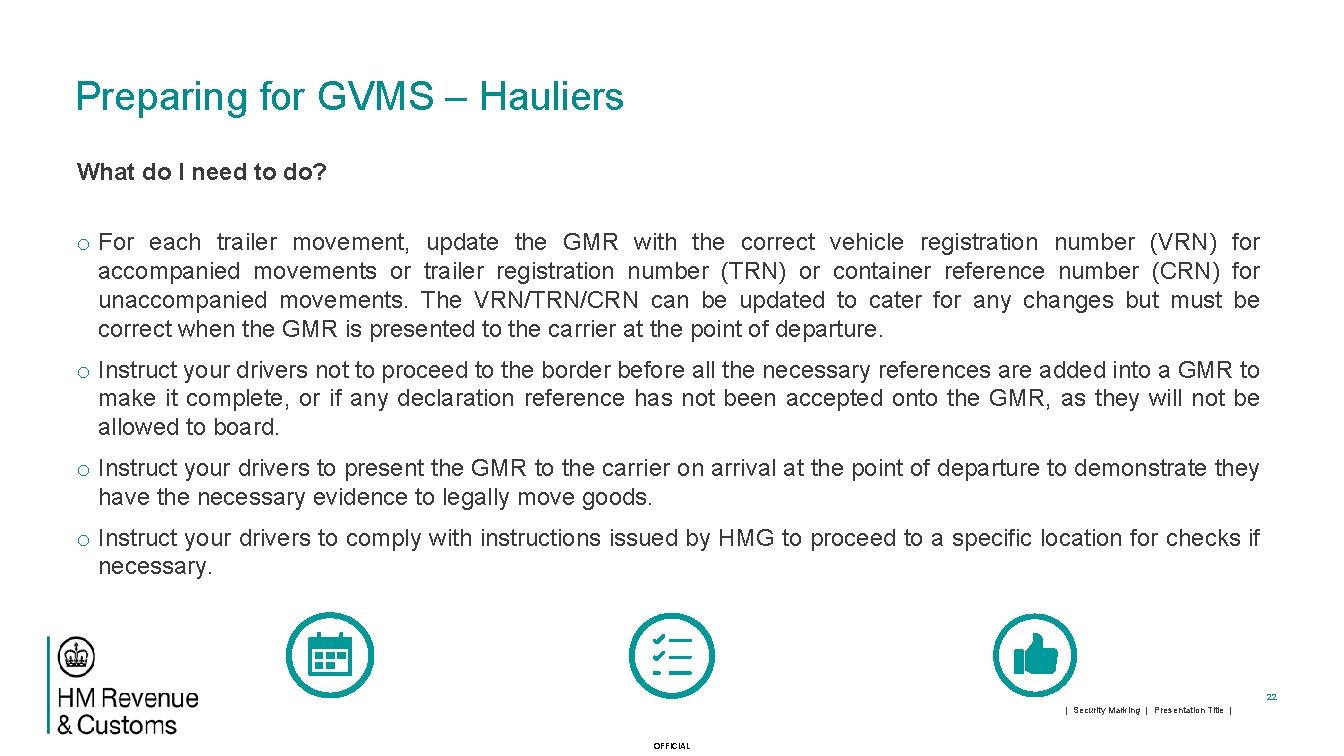 Preparing for GVMS – Hauliers

What do I need to do?

o For each trailer movement, update the GMR with the correct vehicle registration number (VRN) for accompanied movements or trailer registration number (TRN) or container reference number (CRN) for unaccompanied movements. The VRN/TRN/CRN can be updated to cater for any changes but must be correct when the GMR is presented to the carrier at the point of departure.

o Instruct your drivers not to proceed to the border before all the necessary references are added into a GMR to make it complete, or if any declaration reference has not been accepted onto the GMR, as they will not be allowed to board.

o Instruct your drivers to present the GMR to the carrier on arrival at the point of departure to demonstrate they have the necessary evidence to legally move goods.

o Instruct your drivers to comply with instructions issued by HMG to proceed to a specific location for checks if necessary.

HM Revenue & Customs

22

| Security Marking | Presentation Title |

OFFICIAL